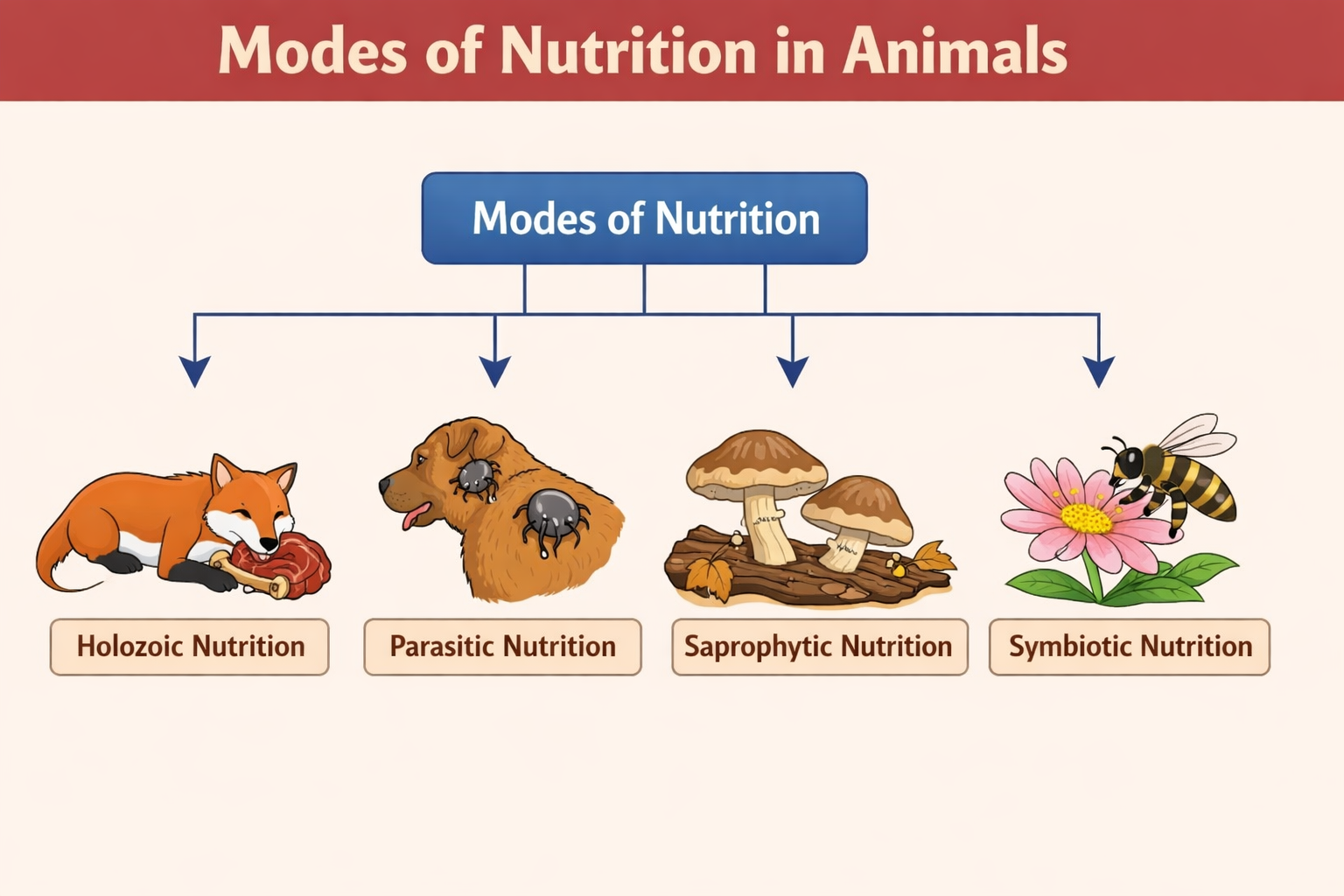 Modes of Nutrition in Animals

Modes of Nutrition

Holozoic Nutrition

Parasitic Nutrition

Saprophytic Nutrition

Symbiotic Nutrition